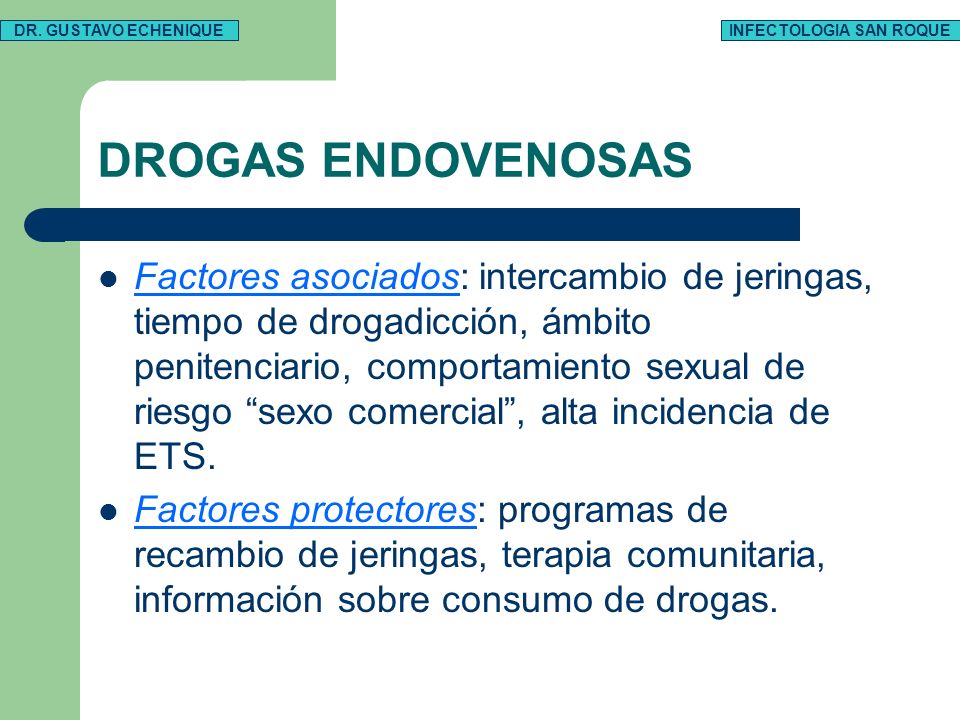 DR. GUSTAVO ECHENIQUE

INFECTOLOGIA SAN ROQUE

DROGAS ENDOVENOSAS

- Factores asociados: intercambio de jeringas, tiempo de drogadicción, ámbito penitenciario, comportamiento sexual de riesgo “sexo comercial”, alta incidencia de ETS.
- Factores protectores: programas de recambio de jeringas, terapia comunitaria, información sobre consumo de drogas.